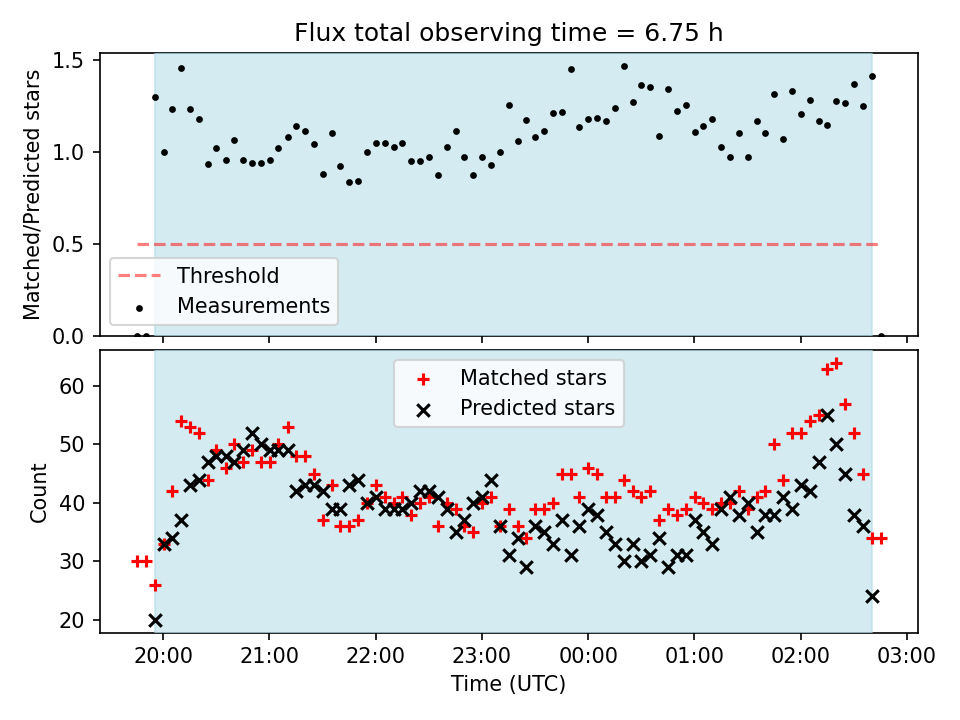 Flux total observing time = 6.75 h

Matched/Predicted stars

1.5
1.0
0.5
0.0

Threshold
Measurements

Matched stars
Predicted stars

Count

60
50
40
30
20

20:00
21:00
22:00
23:00
00:00
01:00
02:00
03:00

Time (UTC)